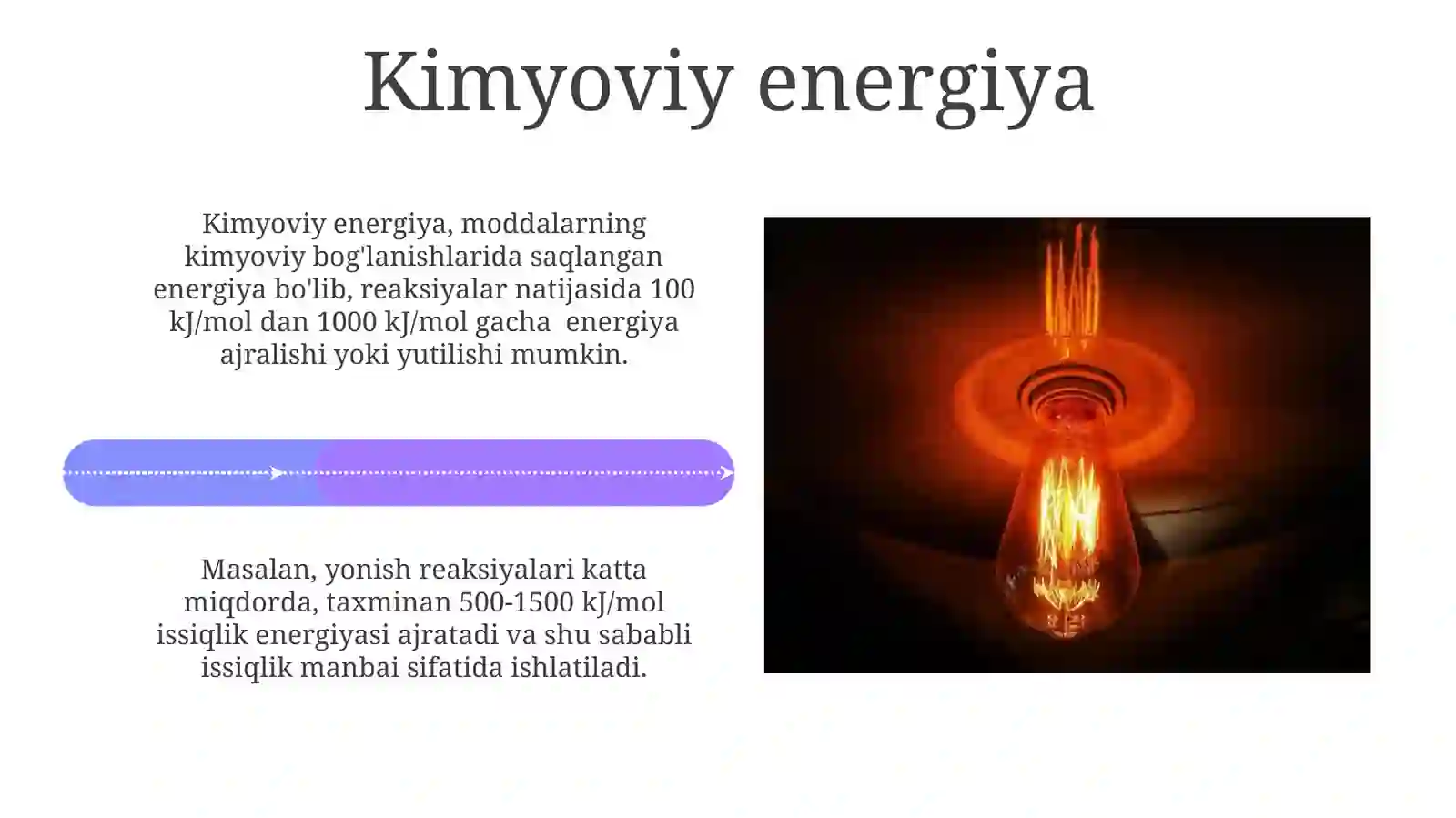 Kimyoviy energiya

Kimyoviy energiya, moddalarning kimyoviy bog'lanishlarida saqlangan energiya bo'lib, reaksiyalar natijasida 100 kJ/mol dan 1000 kJ/mol gacha energiya ajralishi yoki yutilishi mumkin.

Masalan, yonish reaksiyalari katta miqdorda, taxminan 500-1500 kJ/mol issiqlik energiyasi ajratadi va shu sababli issiqlik manbai sifatida ishlatiladi.